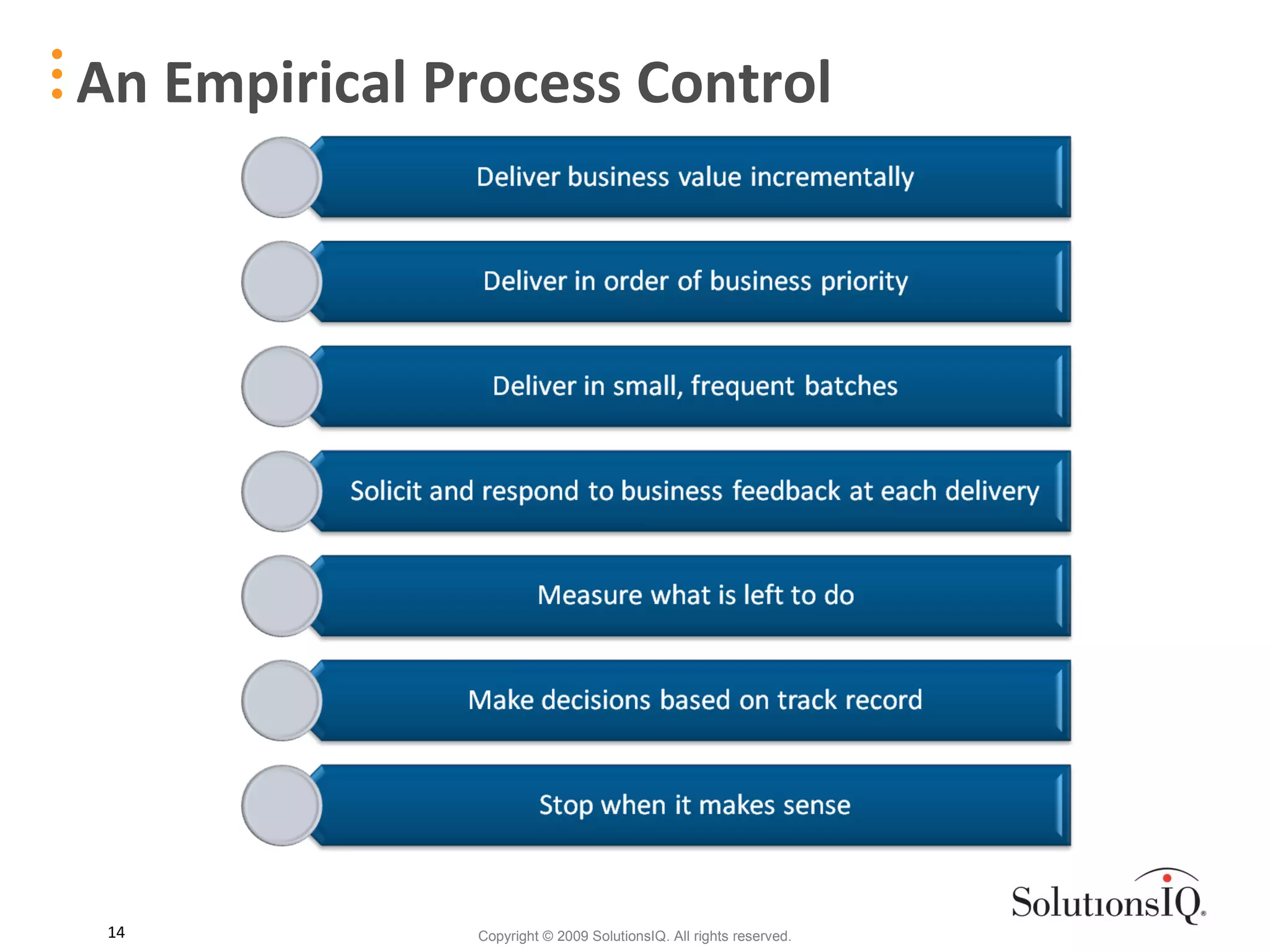 An Empirical Process Control

Deliver business value incrementally

Deliver in order of business priority

Deliver in small, frequent batches

Solicit and respond to business feedback at each delivery

Measure what is left to do

Make decisions based on track record

Stop when it makes sense

SolutionsIQ®

14

Copyright © 2009 SolutionsIQ. All rights reserved.